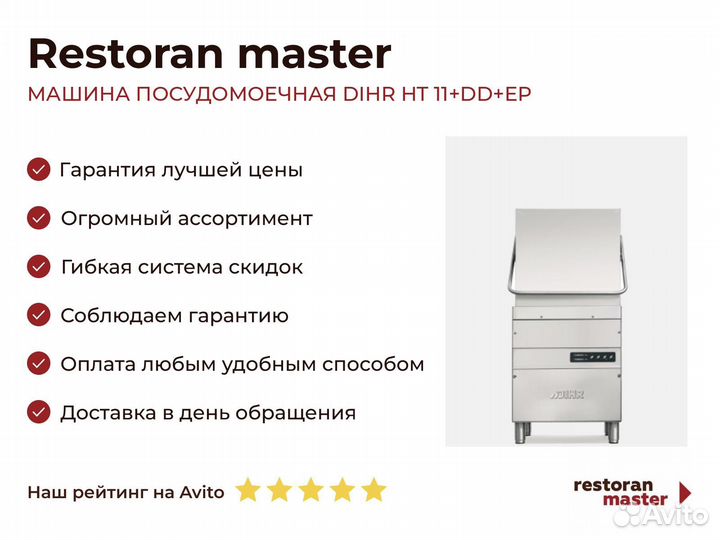 Restoran master

МАШИНА ПОСУДОМОЕЧНАЯ DIHR HT 11+DD+EP

Гарантия лучшей цены

Огромный ассортимент

Гибкая система скидок

Соблюдаем гарантию

Оплата любым удобным способом

Доставка в день обращения

DIHR

Наш рейтинг на Avito

restoran master

Avito